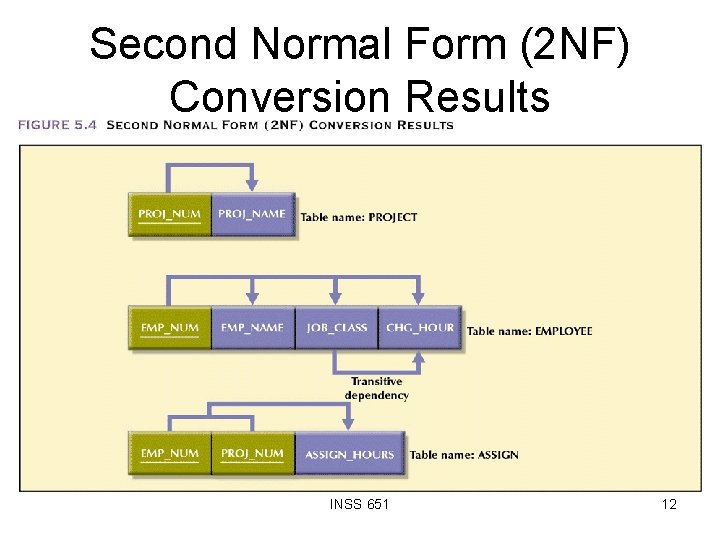 Second Normal Form (2NF) Conversion Results

FIGURE 5.4 SECOND NORMAL FORM (2NF) CONVERSION RESULTS

PROJ_NUM PROJ_NAME Table name: PROJECT

EMP_NUM EMP_NAME JOB_CLASS CHG_HOUR Table name: EMPLOYEE

Transitive dependency

EMP_NUM PROJ_NUM ASSIGN_HOURS Table name: ASSIGN

INSS 651

12